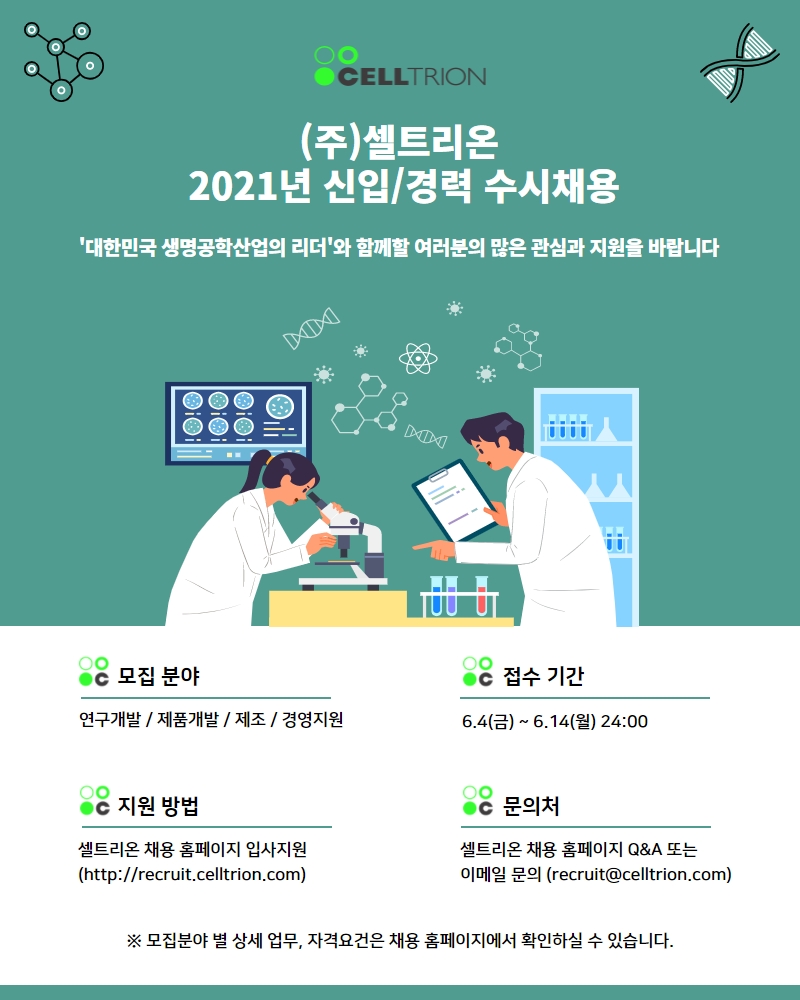 CELLTRION

(주)셀트리온
2021년 신입/경력 수시채용

'대한민국 생명공학산업의 리더'와 함께할 여러분의 많은 관심과 지원을 바랍니다

모집 분야
연구개발 / 제품개발 / 제조 / 경영지원

접수 기간
6.4(금) ~ 6.14(월) 24:00

지원 방법
셀트리온 채용 홈페이지 입사지원
(http://recruit.celltrion.com)

문의처
셀트리온 채용 홈페이지 Q&A 또는
이메일 문의 (recruit@celltrion.com)

※ 모집분야 별 상세 업무, 자격요건은 채용 홈페이지에서 확인하실 수 있습니다.